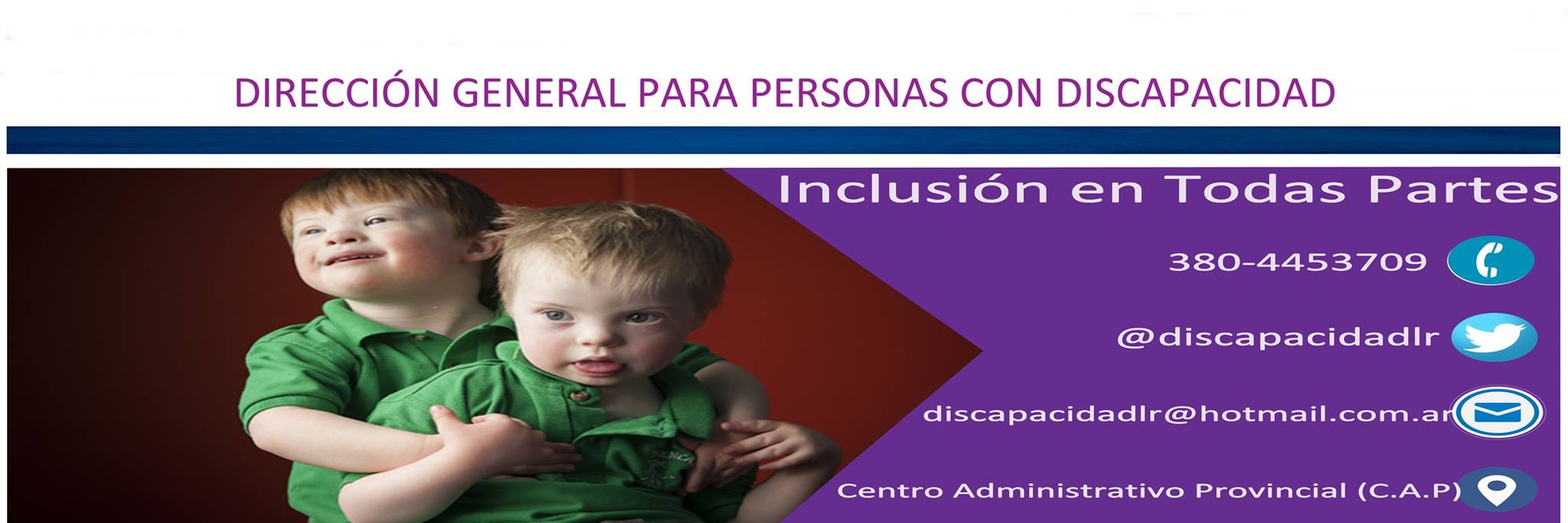 DIRECCIÓN GENERAL PARA PERSONAS CON DISCAPACIDAD

Inclusión en Todas Partes

380-4453709

@discapacidadlr

discapacidadlr@hotmail.com.ar

Centro Administrativo Provincial (C.A.P)